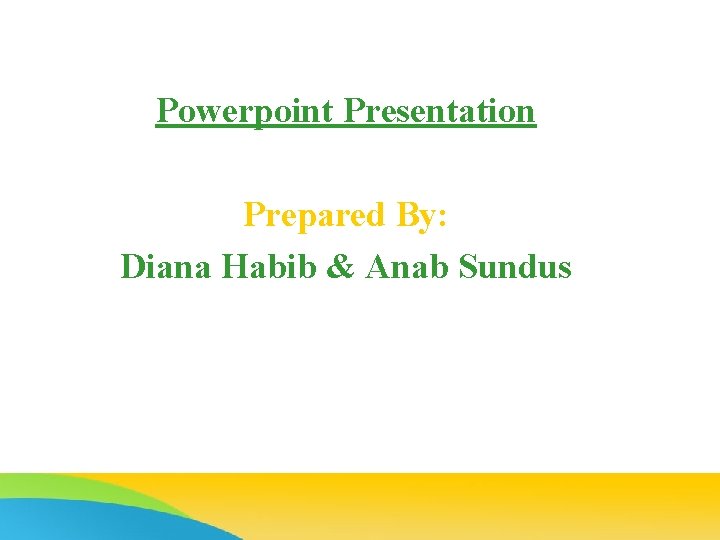 Powerpoint Presentation

Prepared By:
Diana Habib & Anab Sundus